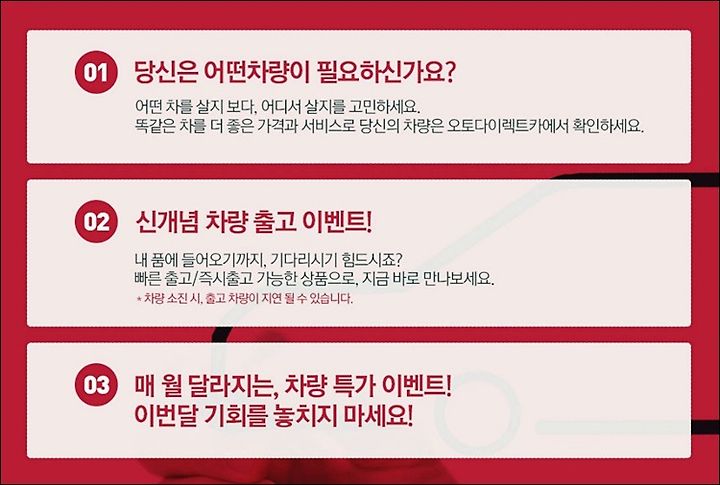 01 당신은 어떤차량이 필요하신가요?

어떤 차를 살지 보다, 어디서 살지를 고민하세요.
똑같은 차를 더 좋은 가격과 서비스로 당신의 차량은 오토다이렉트카에서 확인하세요.

02 신개념 차량 출고 이벤트!

내 품에 들어오기까지, 기다리시기 힘드시죠?
빠른 출고/즉시출고 가능한 상품으로, 지금 바로 만나보세요.
* 차량 소진 시, 출고 차량이 지연 될 수 있습니다.

03 매 월 달라지는, 차량 특가 이벤트!
이번달 기회를 놓치지 마세요!